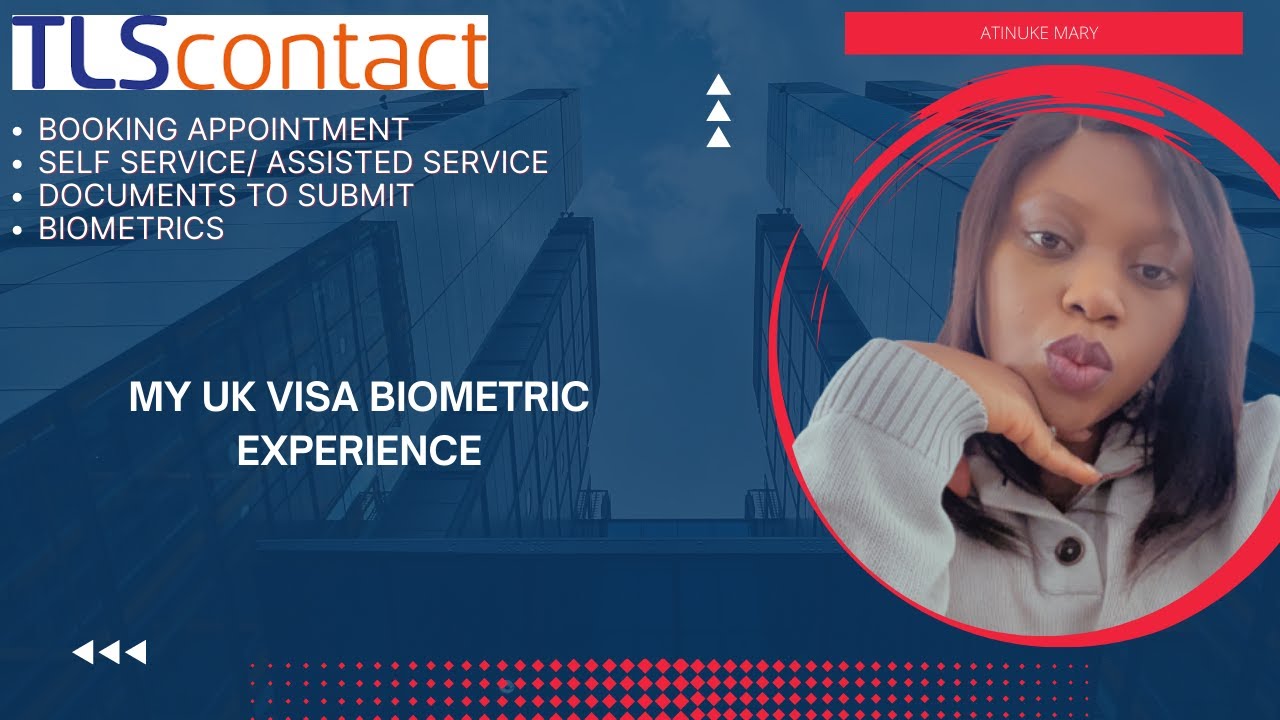 TLScontact

ATINUKE MARY

• BOOKING APPOINTMENT
• SELF SERVICE/ ASSISTED SERVICE
• DOCUMENTS TO SUBMIT
• BIOMETRICS

MY UK VISA BIOMETRIC EXPERIENCE